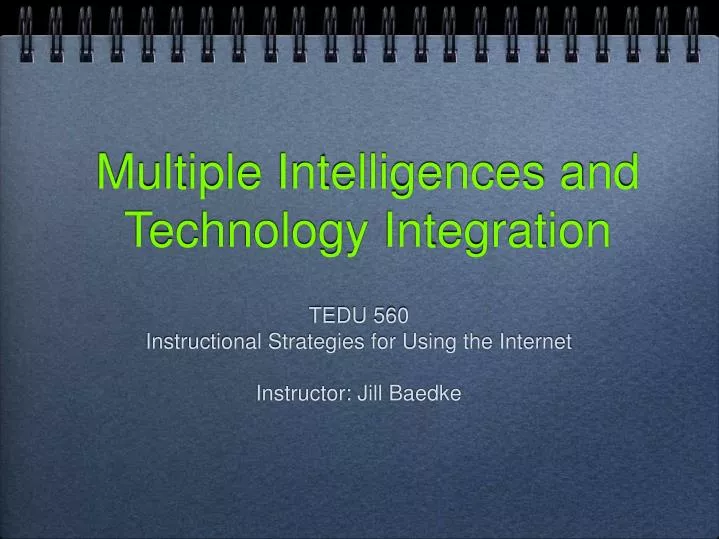 Multiple Intelligences and Technology Integration

TEDU 560
Instructional Strategies for Using the Internet

Instructor: Jill Baedke